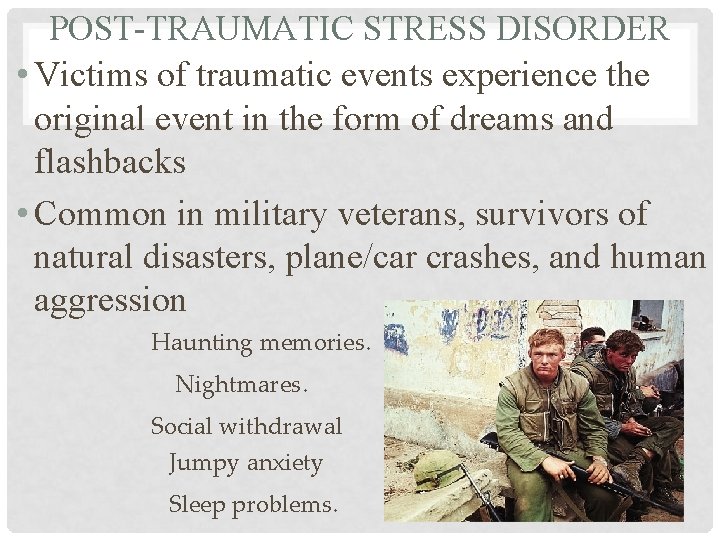 POST-TRAUMATIC STRESS DISORDER

• Victims of traumatic events experience the original event in the form of dreams and flashbacks

• Common in military veterans, survivors of natural disasters, plane/car crashes, and human aggression

Haunting memories.

Nightmares.

Social withdrawal

Jumpy anxiety

Sleep problems.